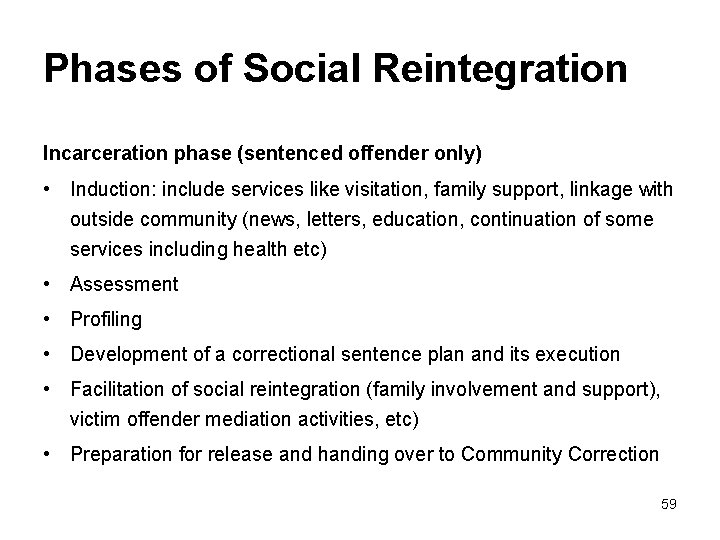 Phases of Social Reintegration

Incarceration phase (sentenced offender only)

• Induction: include services like visitation, family support, linkage with outside community (news, letters, education, continuation of some services including health etc)
• Assessment
• Profiling
• Development of a correctional sentence plan and its execution
• Facilitation of social reintegration (family involvement and support), victim offender mediation activities, etc)
• Preparation for release and handing over to Community Correction

59